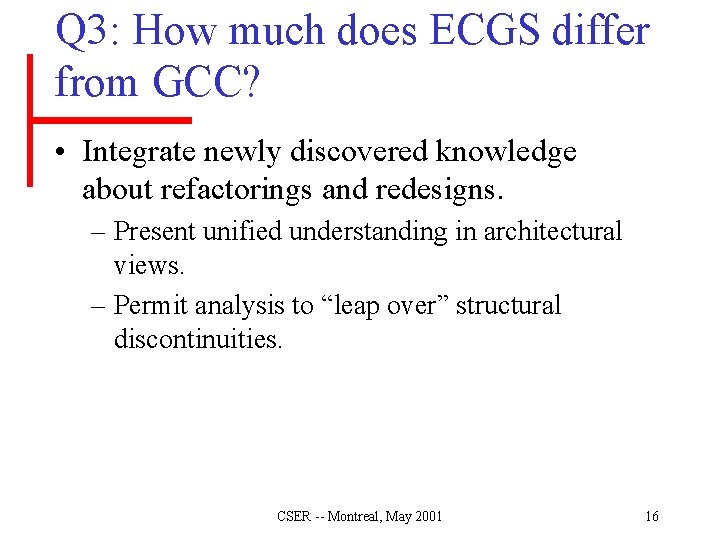 Q3: How much does ECGS differ from GCC?

• Integrate newly discovered knowledge about refactorings and redesigns.

– Present unified understanding in architectural views.

– Permit analysis to “leap over” structural discontinuities.

CSER -- Montreal, May 2001

16